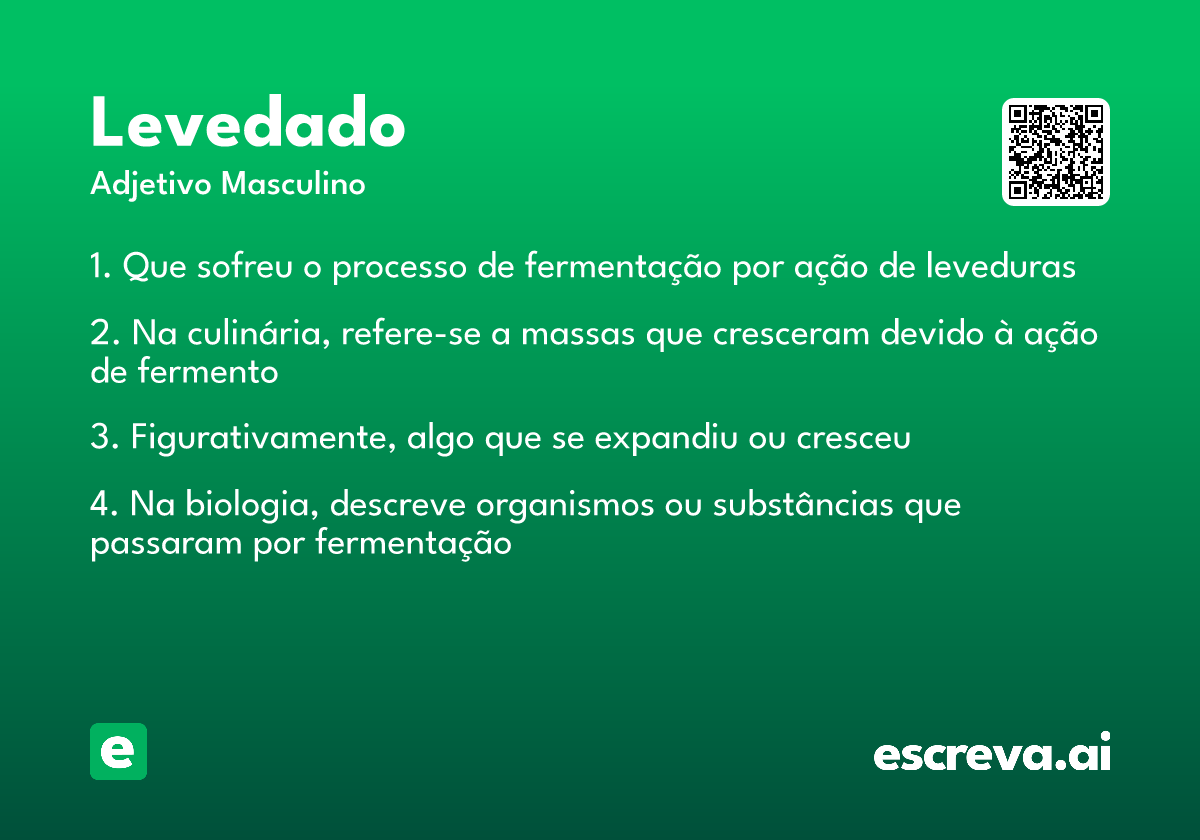 Levedado
Adjetivo Masculino

1. Que sofreu o processo de fermentação por ação de leveduras

2. Na culinária, refere-se a massas que cresceram devido à ação de fermento

3. Figurativamente, algo que se expandiu ou cresceu

4. Na biologia, descreve organismos ou substâncias que passaram por fermentação

e

escreva.ai